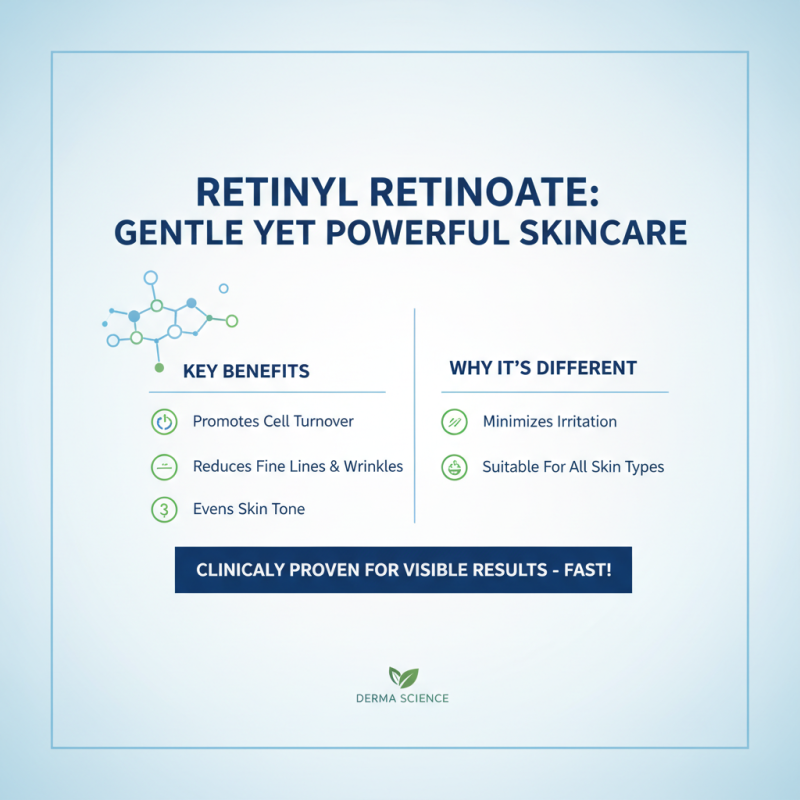 RETINYL RETINOATE:
GENTLE YET POWERFUL SKINCARE

KEY BENEFITS

Promotes Cell Turnover

Reduces Fine Lines & Wrinkles

3 Evens Skin Tone

WHY IT'S DIFFERENT

Minimizes Irritation

Suitable For All Skin Types

CLINICALY PROVEN FOR VISIBLE RESULTS - FAST!

DERMA SCIENCE